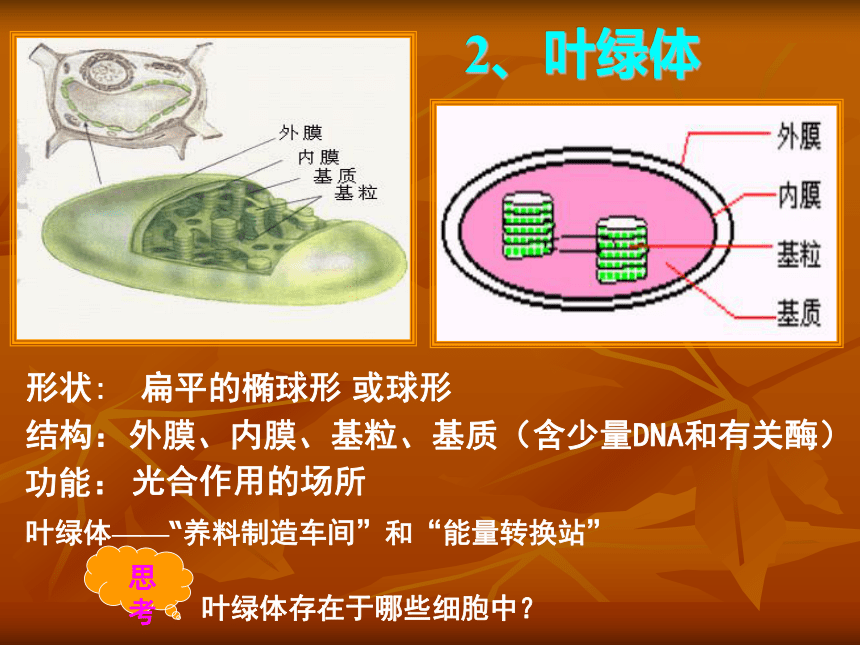 2、叶绿体

外膜
内膜
基质
基粒

外膜
内膜
基粒
基质

形状： 扁平的椭球形 或球形
结构：外膜、内膜、基粒、基质（含少量DNA和有关酶）
功能： 光合作用的场所
叶绿体——“养料制造车间”和“能量转换站”

思考

叶绿体存在于哪些细胞中？